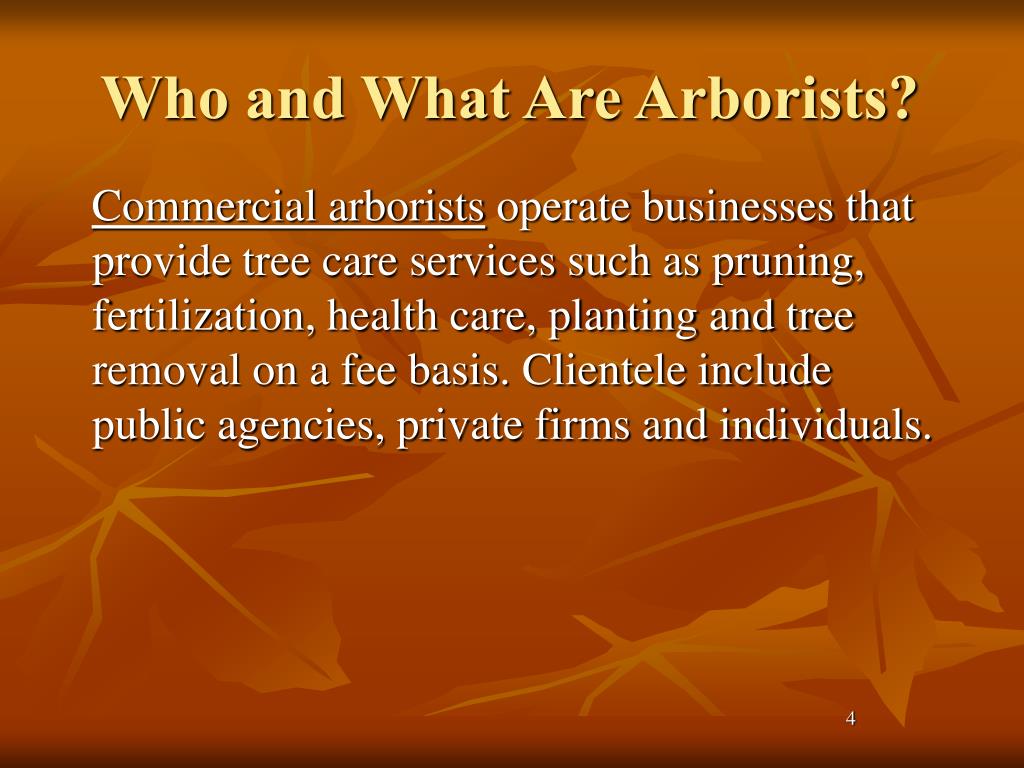 Who and What Are Arborists?

Commercial arborists operate businesses that provide tree care services such as pruning, fertilization, health care, planting and tree removal on a fee basis. Clientele include public agencies, private firms and individuals.

4